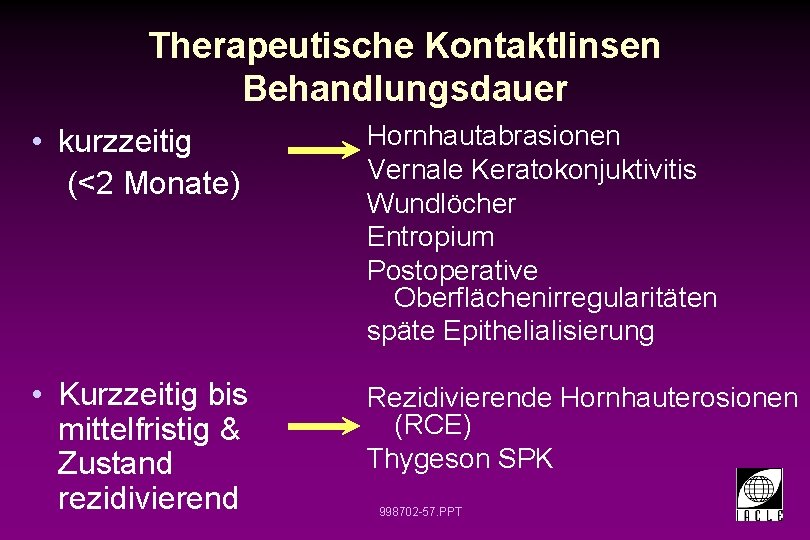 Therapeutische Kontaktlinsen Behandlungsdauer

• kurzzeitig (<2 Monate)

Hornhautabrasionen
Vernale Keratokonjuktivitis
Wundlöcher
Entropium
Postoperative Oberflächenirregularitäten
späte Epithelialisierung

• Kurzzeitig bis mittelfristig & Zustand rezidivierend

Rezidivierende Hornhauterosionen (RCE)
Thygeson SPK

998702-57.PPT

IACLE